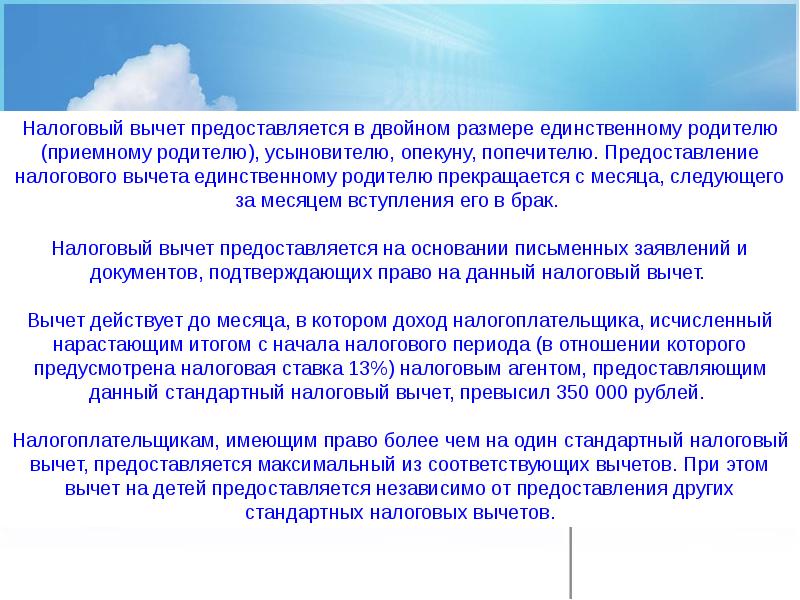 Налоговый вычет предоставляется в двойном размере единственному родителю (приемному родителю), усыновителю, опекуну, попечителю. Предоставление налогового вычета единственному родителю прекращается с месяца, следующего за месяцем вступления его в брак.

Налоговый вычет предоставляется на основании письменных заявлений и документов, подтверждающих право на данный налоговый вычет.

Вычет действует до месяца, в котором доход налогоплательщика, исчисленный нарастающим итогом с начала налогового периода (в отношении которого предусмотрена налоговая ставка 13%) налоговым агентом, предоставляющим данный стандартный налоговый вычет, превысил 350 000 рублей.

Налогоплательщикам, имеющим право более чем на один стандартный налоговый вычет, предоставляется максимальный из соответствующих вычетов. При этом вычет на детей предоставляется независимо от предоставления других стандартных налоговых вычетов.